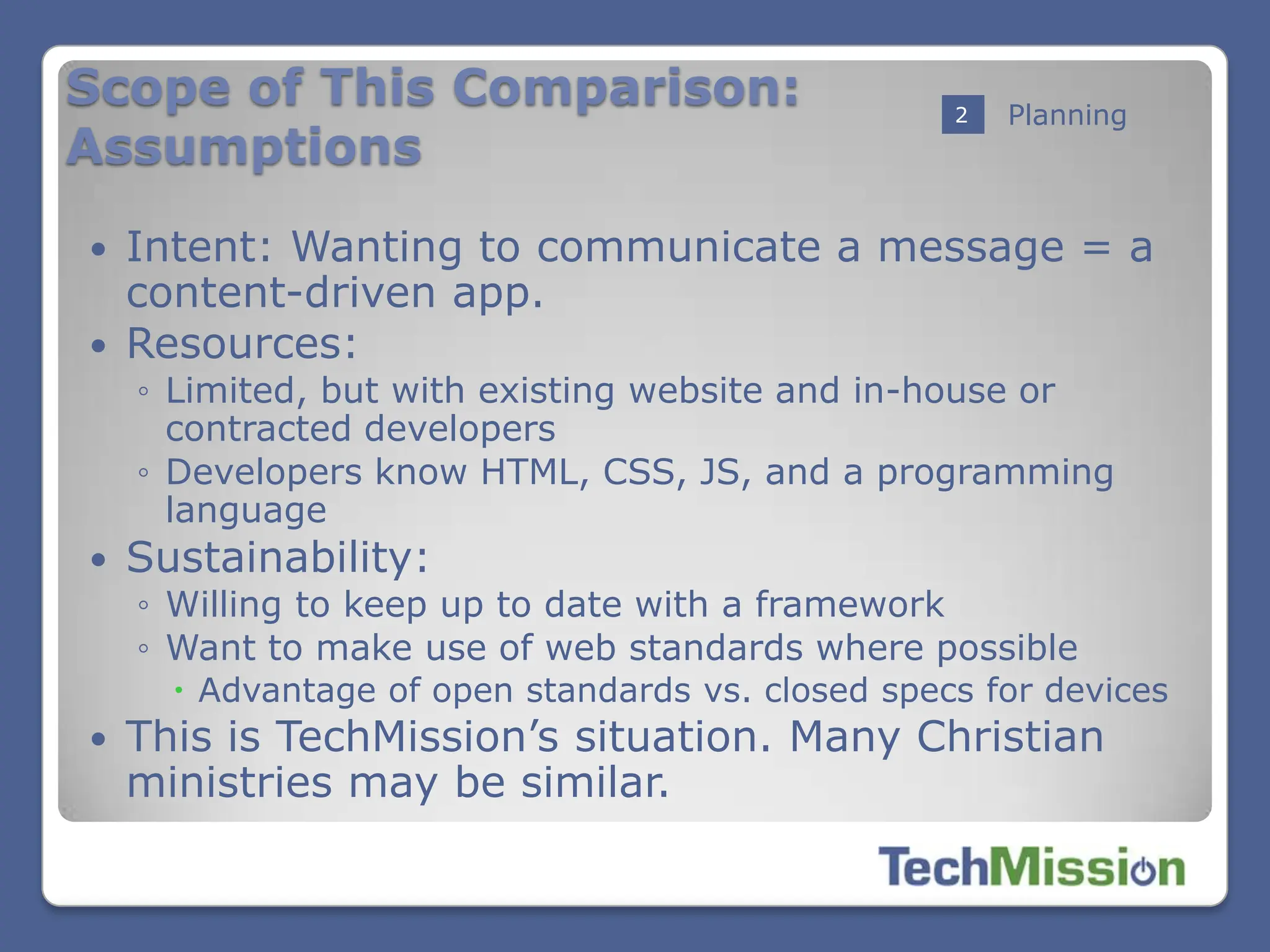 Scope of This Comparison: Assumptions

2 Planning

• Intent: Wanting to communicate a message = a content-driven app.
• Resources:
◦ Limited, but with existing website and in-house or contracted developers
◦ Developers know HTML, CSS, JS, and a programming language
• Sustainability:
◦ Willing to keep up to date with a framework
◦ Want to make use of web standards where possible
• Advantage of open standards vs. closed specs for devices
• This is TechMission's situation. Many Christian ministries may be similar.

TechMission